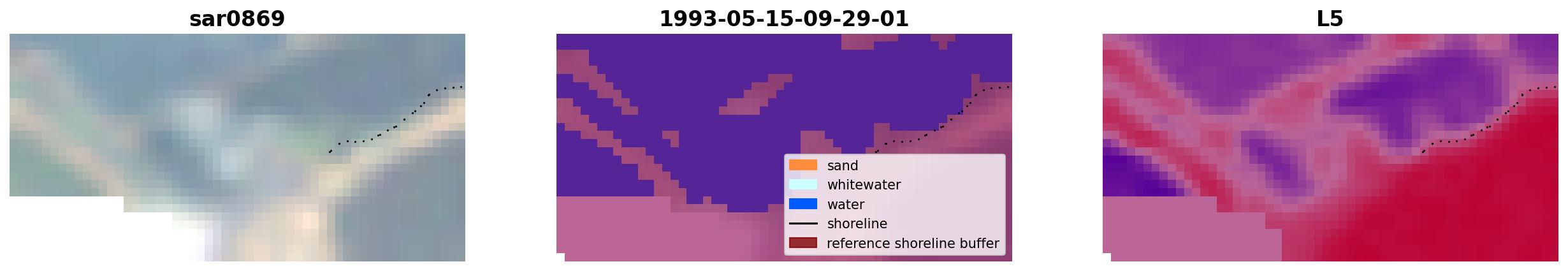 sar0869

1993-05-15-09-29-01

sand
whitewater
water
shoreline
reference shoreline buffer

L5